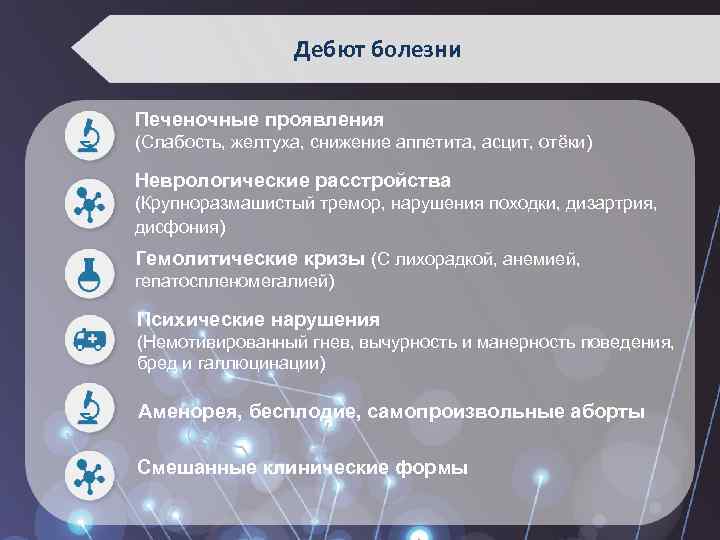 Дебют болезни

Печеночные проявления
(Слабость, желтуха, снижение аппетита, асцит, отёки)

Неврологические расстройства
(Крупноразмашистый тремор, нарушения походки, дизартрия, дисфония)

Гемолитические кризы (С лихорадкой, анемией, гепатоспленомегалией)

Психические нарушения
(Немотивированный гнев, вычурность и манерность поведения, бред и галлюцинации)

Аменорея, бесплодие, самопроизвольные аборты

Смешанные клинические формы